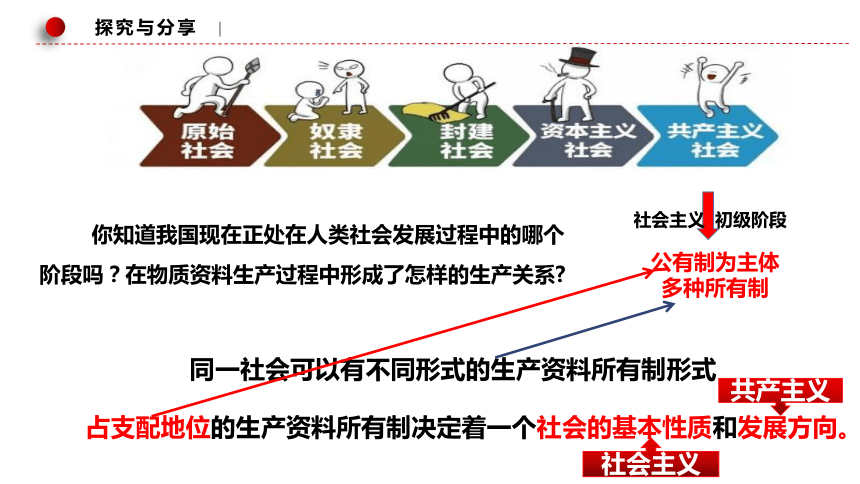 探究与分享

原始社会 奴隶社会 封建社会 资本主义社会 共产主义社会

社会主义初级阶段

你知道我国现在正处在人类社会发展过程中的哪个阶段吗？在物质资料生产过程中形成了怎样的生产关系?

公有制为主体
多种所有制

同一社会可以有不同形式的生产资料所有制形式

共产主义

占支配地位的生产资料所有制决定着一个社会的基本性质和发展方向。

社会主义